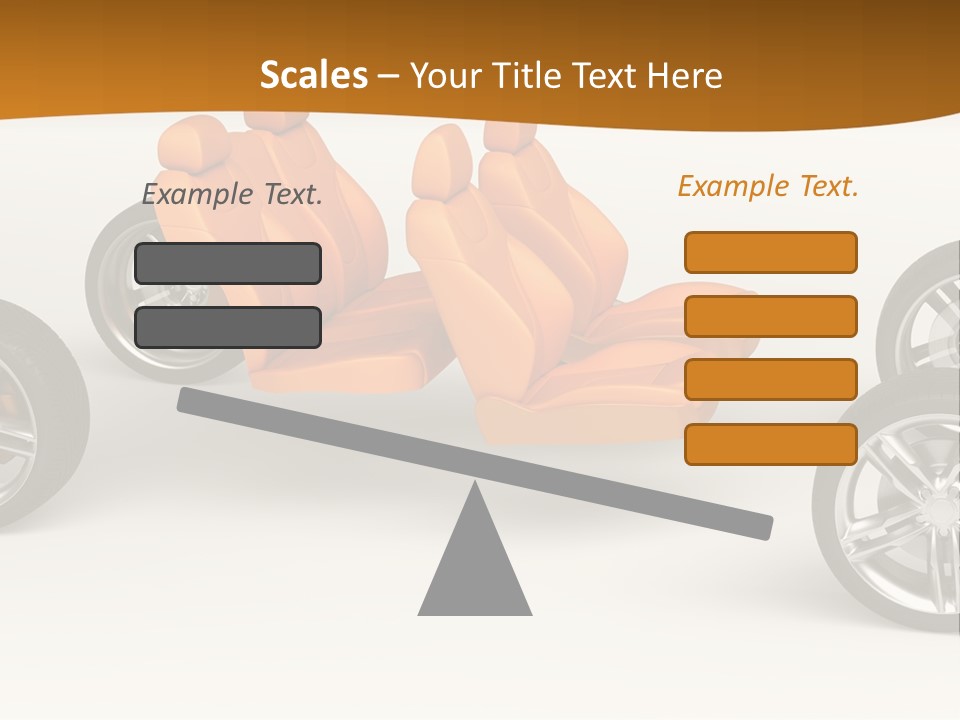 Scales – Your Title Text Here

Example Text.

Example Text.